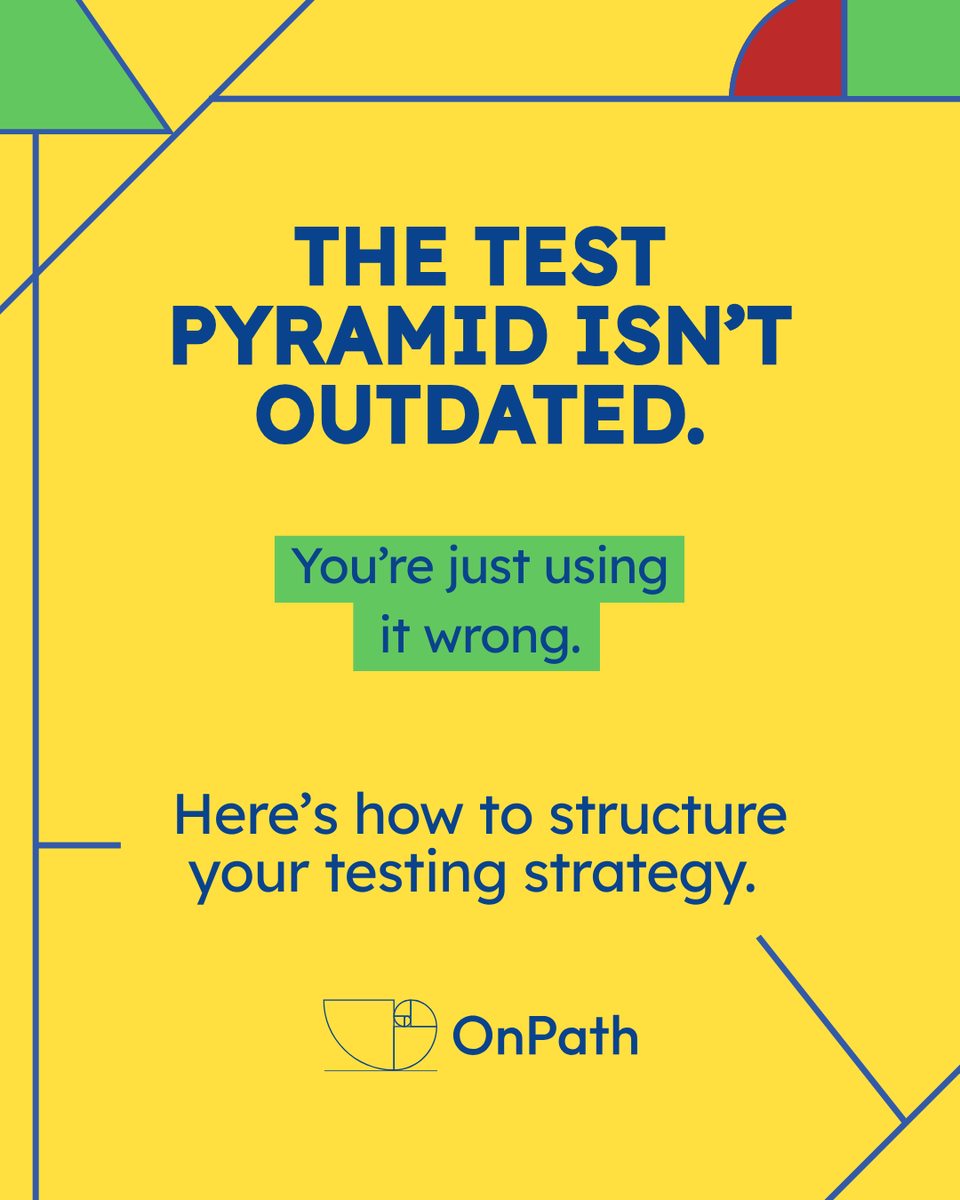 THE TEST PYRAMID ISN'T OUTDATED.

You're just using it wrong.

Here's how to structure your testing strategy.

OnPath